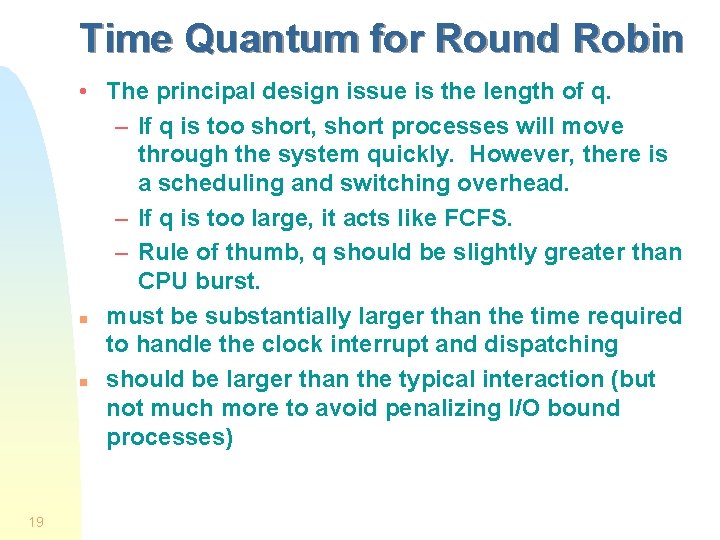 Time Quantum for Round Robin

• The principal design issue is the length of q.
– If q is too short, short processes will move through the system quickly. However, there is a scheduling and switching overhead.
– If q is too large, it acts like FCFS.
– Rule of thumb, q should be slightly greater than CPU burst.
▪ must be substantially larger than the time required to handle the clock interrupt and dispatching
▪ should be larger than the typical interaction (but not much more to avoid penalizing I/O bound processes)

19